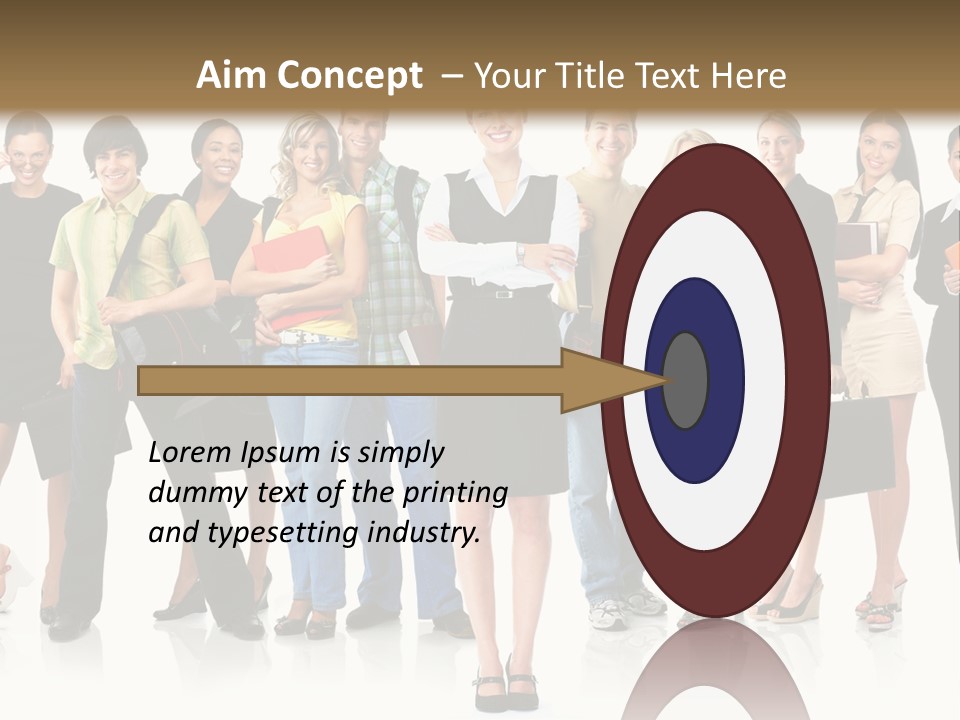 Aim Concept – Your Title Text Here

Lorem Ipsum is simply dummy text of the printing and typesetting industry.